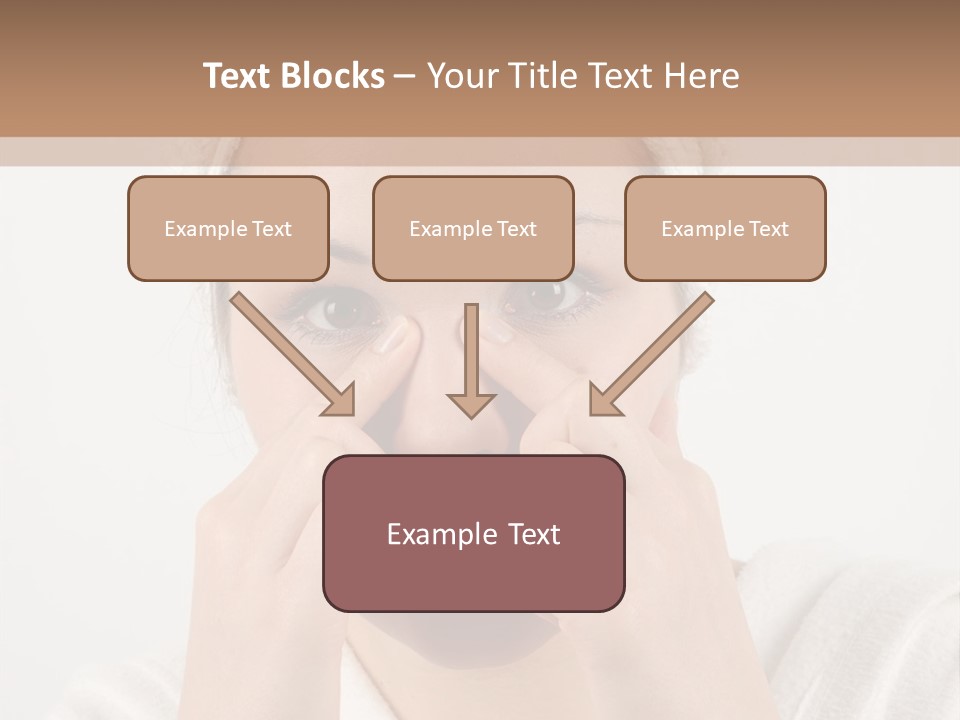 Text Blocks – Your Title Text Here

Example Text

Example Text

Example Text

Example Text